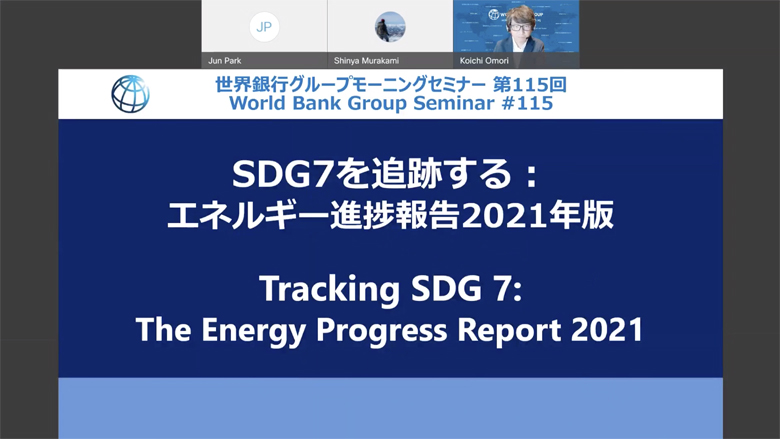 JP

Jun Park

Shinya Murakami

Koichi Omori

世界銀行グループモーニングセミナー 第115回
World Bank Group Seminar #115

SDG7を追跡する：
エネルギー進捗報告2021年版

Tracking SDG 7:
The Energy Progress Report 2021